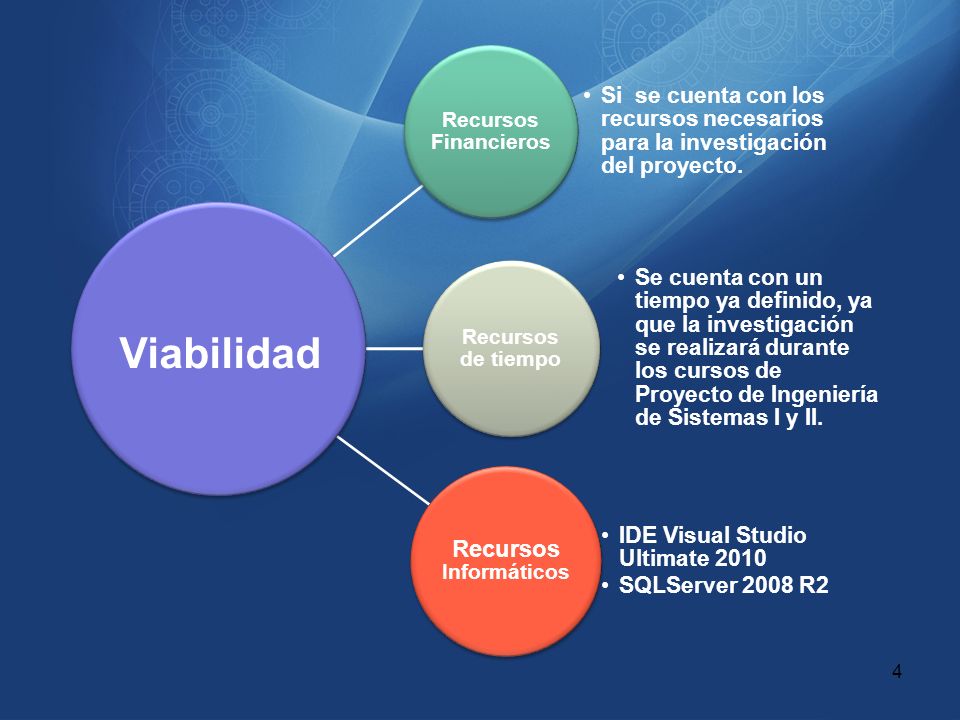 Viabilidad

Recursos Financieros

• Si se cuenta con los recursos necesarios para la investigación del proyecto.

Recursos de tiempo

• Se cuenta con un tiempo ya definido, ya que la investigación se realizará durante los cursos de Proyecto de Ingeniería de Sistemas I y II.

Recursos Informáticos

• IDE Visual Studio Ultimate 2010
• SQLServer 2008 R2

4